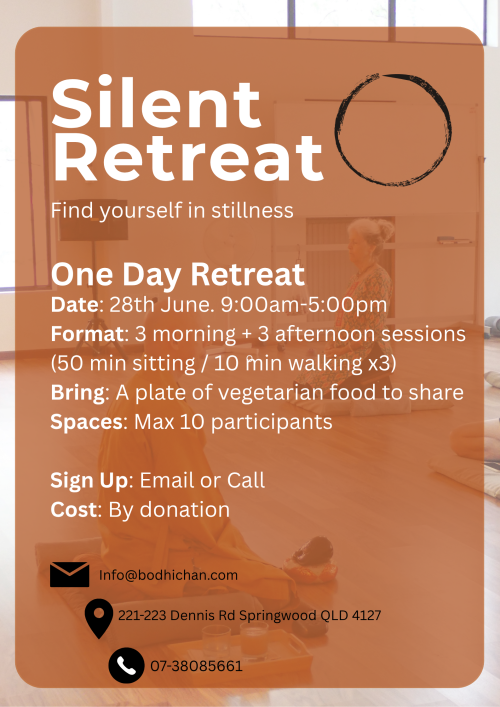 Silent Retreat

Find yourself in stillness

One Day Retreat
Date: 28th June. 9:00am-5:00pm
Format: 3 morning + 3 afternoon sessions (50 min sitting / 10 min walking x3)
Bring: A plate of vegetarian food to share
Spaces: Max 10 participants

Sign Up: Email or Call
Cost: By donation

Info@bodhichan.com

221-223 Dennis Rd Springwood QLD 4127

07-38085661